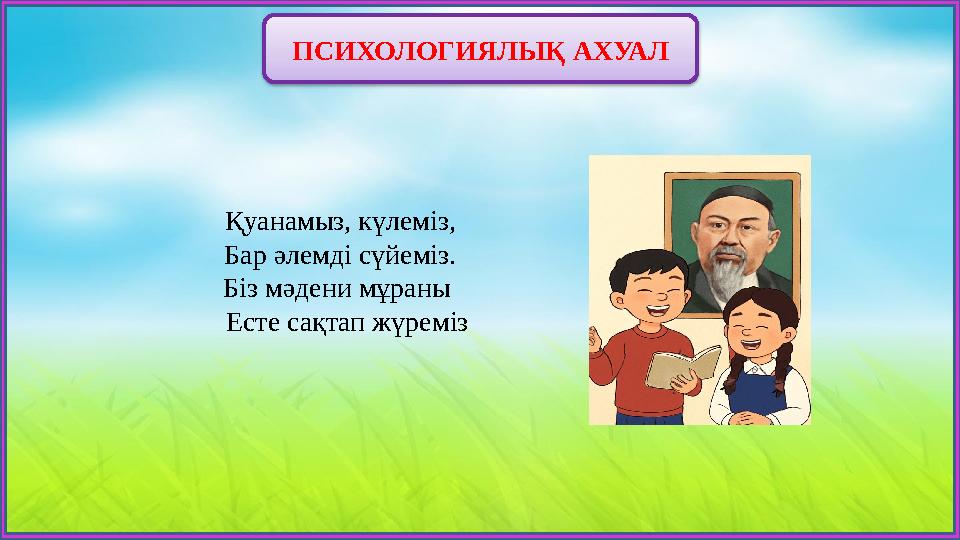 ПСИХОЛОГИЯЛЫҚ АХУАЛ

Қуанамыз, күлеміз,
Бар әлемді сүйеміз.
Біз мәдени мұраны
Есте сақтап жүреміз